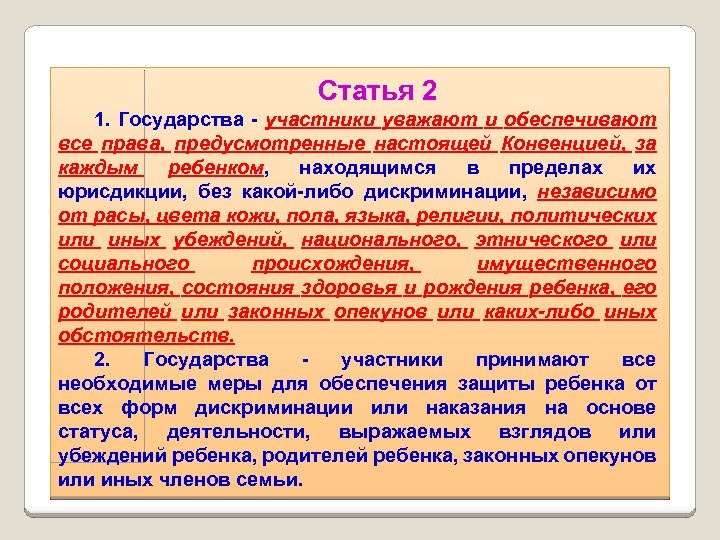 Статья 2

1. Государства - участники уважают и обеспечивают все права, предусмотренные настоящей Конвенцией, за каждым ребенком, находящимся в пределах их юрисдикции, без какой-либо дискриминации, независимо от расы, цвета кожи, пола, языка, религии, политических или иных убеждений, национального, этнического или социального происхождения, имущественного положения, состояния здоровья и рождения ребенка, его родителей или законных опекунов или каких-либо иных обстоятельств.

2. Государства - участники принимают все необходимые меры для обеспечения защиты ребенка от всех форм дискриминации или наказания на основе статуса, деятельности, выражаемых взглядов или убеждений ребенка, родителей ребенка, законных опекунов или иных членов семьи.